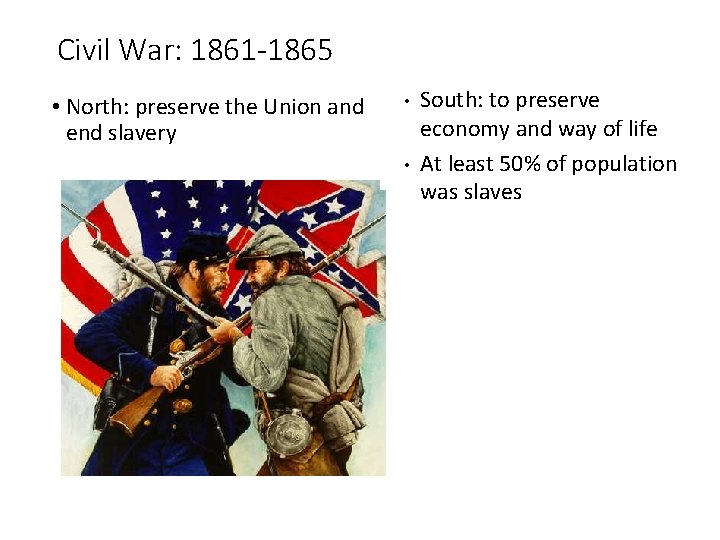 Civil War: 1861-1865

• North: preserve the Union and end slavery

• South: to preserve economy and way of life

• At least 50% of population was slaves